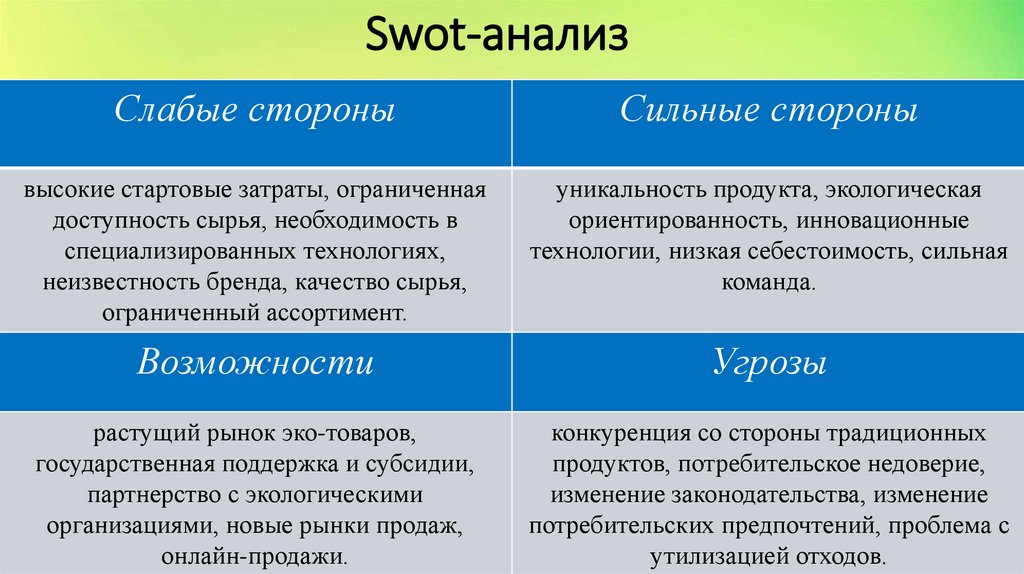 Swot-анализ

| Слабые стороны | Сильные стороны |
|---|---|
| высокие стартовые затраты, ограниченная доступность сырья, необходимость в специализированных технологиях, неизвестность бренда, качество сырья, ограниченный ассортимент. | уникальность продукта, экологическая ориентированность, инновационные технологии, низкая себестоимость, сильная команда. |
| Возможности | Угрозы |
| растущий рынок эко-товаров, государственная поддержка и субсидии, партнерство с экологическими организациями, новые рынки продаж, онлайн-продажи. | конкуренция со стороны традиционных продуктов, потребительское недоверие, изменение законодательства, изменение потребительских предпочтений, проблема с утилизацией отходов. |